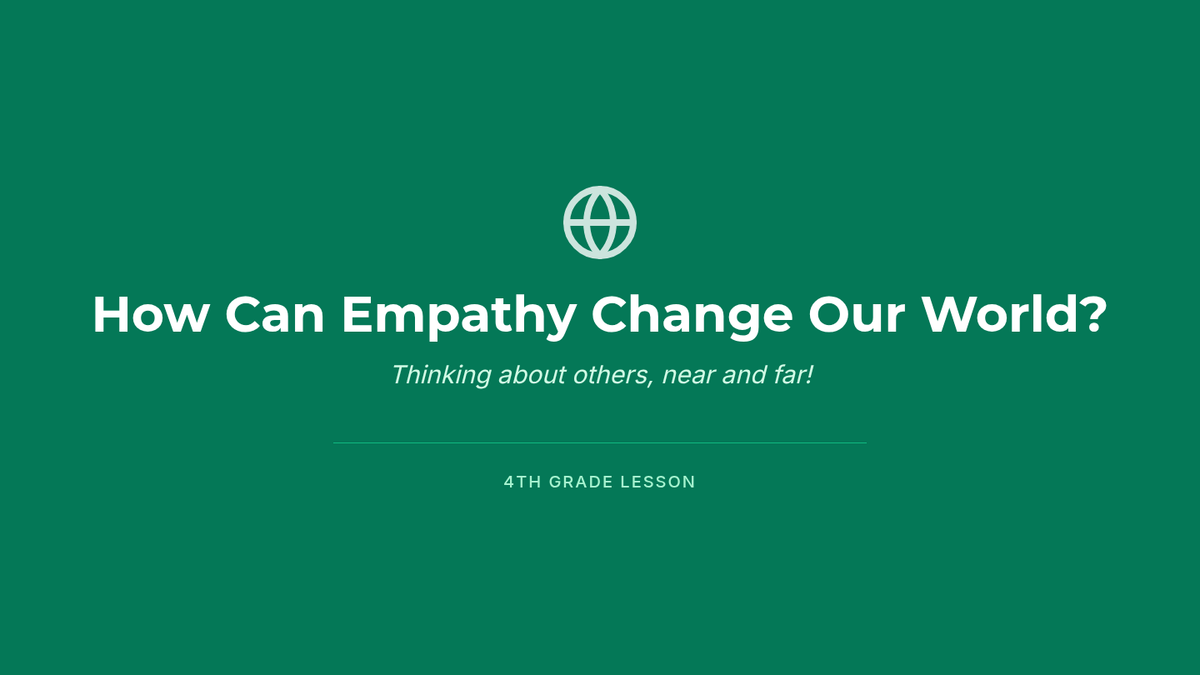 How Can Empathy Change Our World?

Thinking about others, near and far!

4TH GRADE LESSON